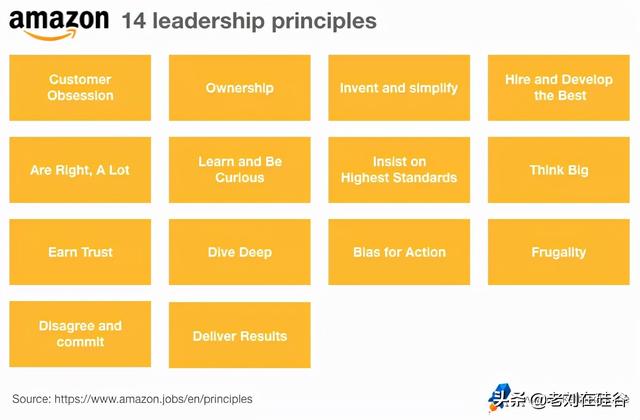 amazon 14 leadership principles

Customer Obsession

Ownership

Invent and simplify

Hire and Develop the Best

Are Right, A Lot

Learn and Be Curious

Insist on Highest Standards

Think Big

Earn Trust

Dive Deep

Bias for Action

Frugality

Disagree and commit

Deliver Results

Source: https://www.amazon.jobs/en/principles

头条 @老刘在硅谷